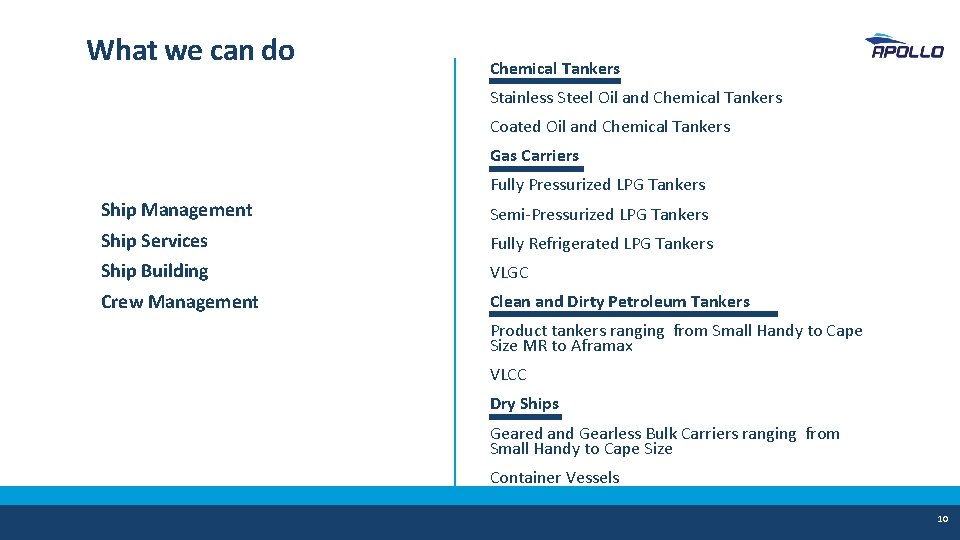 What we can do

APOLLO

Ship Management

Ship Services

Ship Building

Crew Management

Chemical Tankers

Stainless Steel Oil and Chemical Tankers

Coated Oil and Chemical Tankers

Gas Carriers

Fully Pressurized LPG Tankers

Semi-Pressurized LPG Tankers

Fully Refrigerated LPG Tankers

VLGC

Clean and Dirty Petroleum Tankers

Product tankers ranging from Small Handy to Cape Size MR to Aframax

VLCC

Dry Ships

Geared and Gearless Bulk Carriers ranging from Small Handy to Cape Size

Container Vessels

10